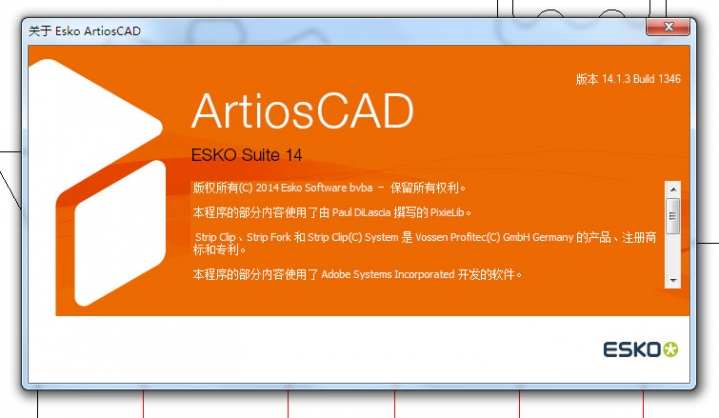 关于 Esko ArtiosCAD

版本 14.1.3 Build 1346

ArtiosCAD

ESKO Suite 14

版权所有(C) 2014 Esko Software bvba – 保留所有权利。

本程序的部分内容使用了由 Paul DiLascia 撰写的 PixieLib。

Strip Clip、Strip Fork 和 Strip Clip(C) System 是 Vossen Profitec(C) GmbH Germany 的产品、注册商标和专利。

本程序的部分内容使用了 Adobe Systems Incorporated 开发的软件。

ESKO